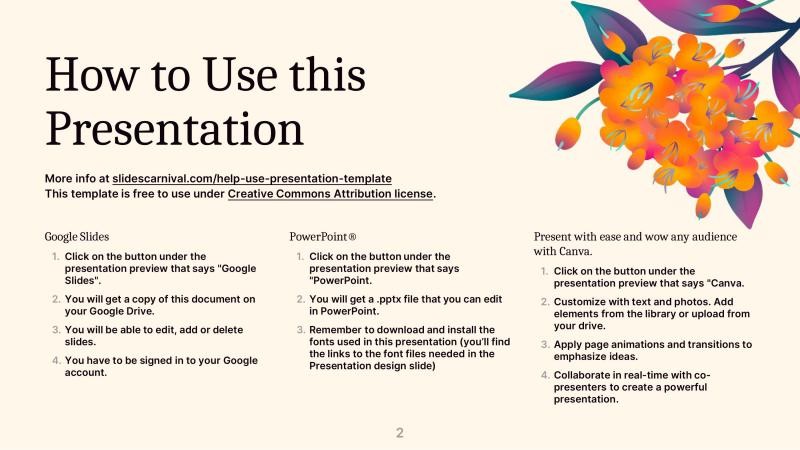 How to Use this Presentation

More info at slidescarnival.com/help-use-presentation-template
This template is free to use under Creative Commons Attribution license.

Google Slides

1. Click on the button under the presentation preview that says "Google Slides".
2. You will get a copy of this document on your Google Drive.
3. You will be able to edit, add or delete slides.
4. You have to be signed in to your Google account.

PowerPoint®

1. Click on the button under the presentation preview that says "PowerPoint.
2. You will get a .pptx file that you can edit in PowerPoint.
3. Remember to download and install the fonts used in this presentation (you'll find the links to the font files needed in the Presentation design slide)

Present with ease and wow any audience with Canva.

1. Click on the button under the presentation preview that says "Canva.
2. Customize with text and photos. Add elements from the library or upload from your drive.
3. Apply page animations and transitions to emphasize ideas.
4. Collaborate in real-time with co-presenters to create a powerful presentation.

2